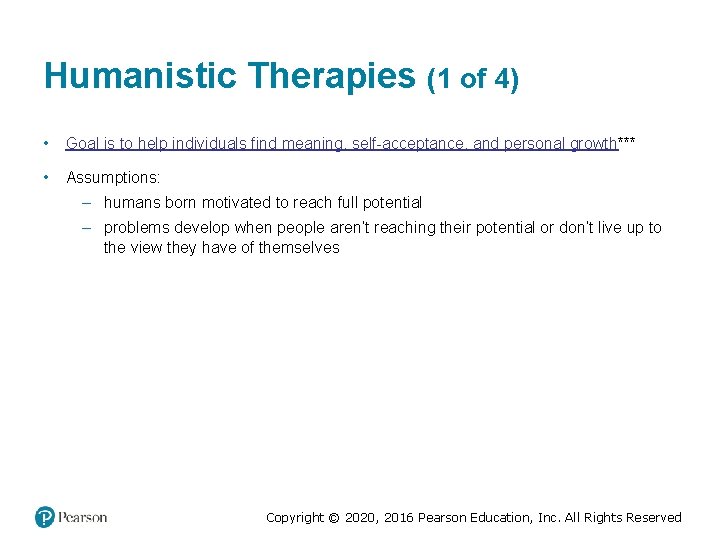 Humanistic Therapies (1 of 4)

• Goal is to help individuals find meaning, self-acceptance, and personal growth***

• Assumptions:
– humans born motivated to reach full potential
– problems develop when people aren't reaching their potential or don't live up to the view they have of themselves

Pearson

Copyright © 2020, 2016 Pearson Education, Inc. All Rights Reserved